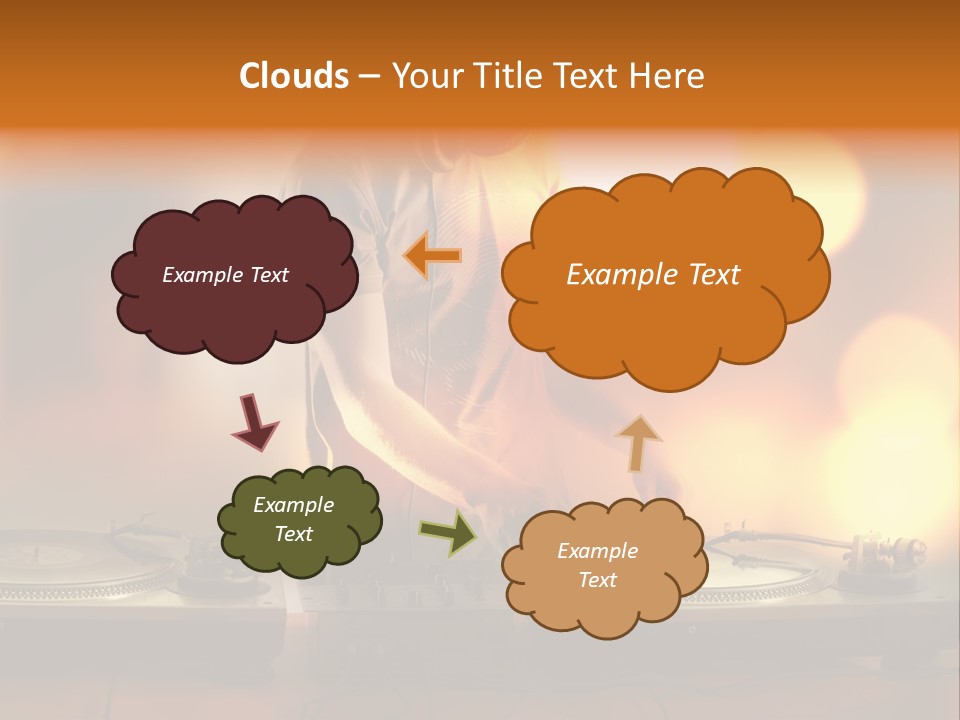 Clouds – Your Title Text Here

Example Text

Example Text

Example Text

Example Text